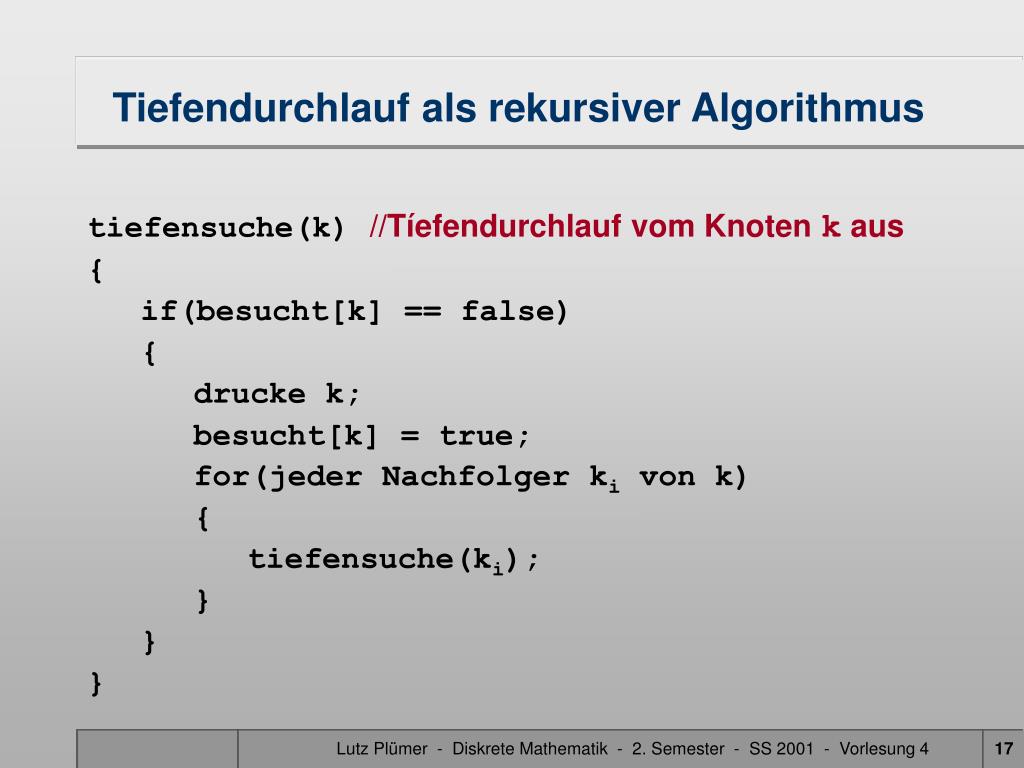 Tiefendurchlauf als rekursiver Algorithmus

tiefensuche(k) //Tíefendurchlauf vom Knoten k aus
{
if(besucht[k] == false)
{
drucke k;
besucht[k] = true;
for(jeder Nachfolger $k_i$ von k)
{
tiefensuche($k_i$);
}
}
}

Lutz Plümer - Diskrete Mathematik - 2. Semester - SS 2001 - Vorlesung 4

17